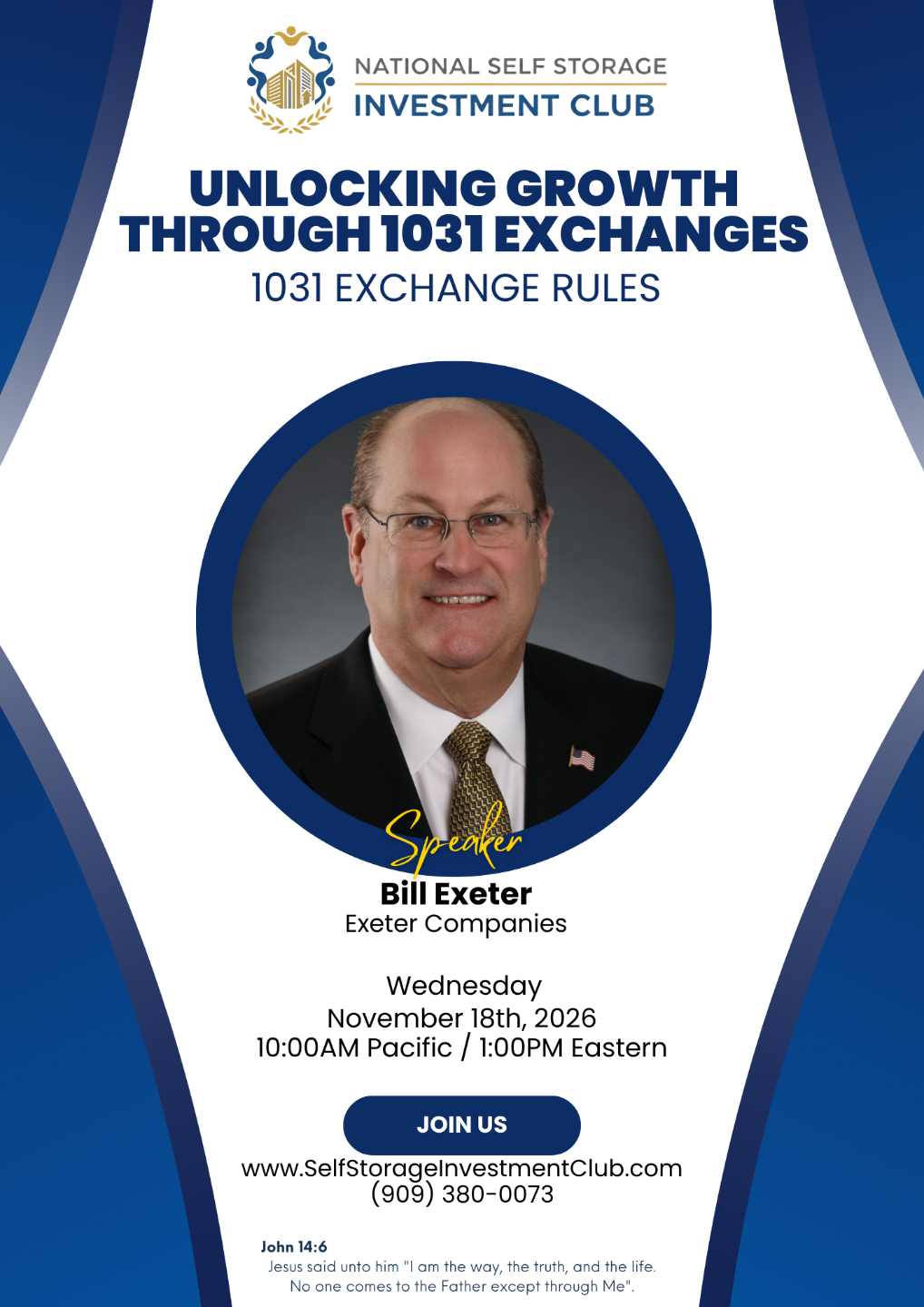 NATIONAL SELF STORAGE
INVESTMENT CLUB

UNLOCKING GROWTH THROUGH 1031 EXCHANGES
1031 EXCHANGE RULES

Speaker
Bill Exeter
Exeter Companies

Wednesday
November 18th, 2026
10:00AM Pacific / 1:00PM Eastern

JOIN US

www.SelfStorageInvestmentClub.com
(909) 380-0073

John 14:6
Jesus said unto him "I am the way, the truth, and the life. No one comes to the Father except through Me".